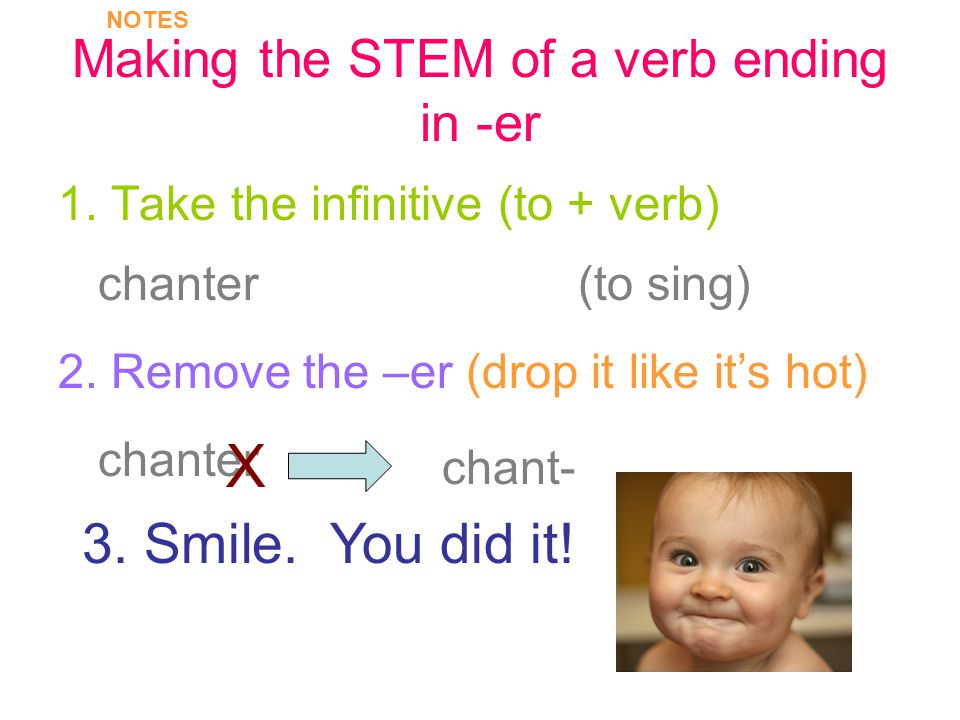 NOTES

Making the STEM of a verb ending in -er

1. Take the infinitive (to + verb)

chanter (to sing)

2. Remove the –er (drop it like it's hot)

chanter X chant-

3. Smile. You did it!